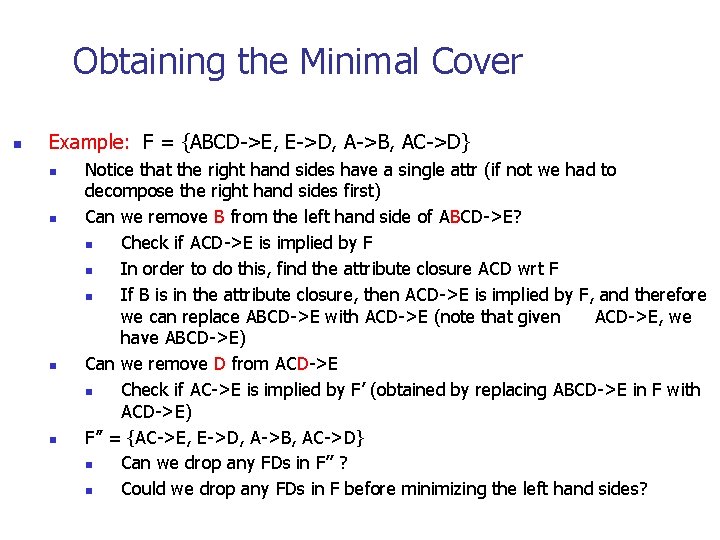 Obtaining the Minimal Cover

Example: F = {ABCD->E, E->D, A->B, AC->D}

Notice that the right hand sides have a single attr (if not we had to decompose the right hand sides first)

Can we remove B from the left hand side of ABCD->E?

Check if ACD->E is implied by F

In order to do this, find the attribute closure ACD wrt F

If B is in the attribute closure, then ACD->E is implied by F, and therefore we can replace ABCD->E with ACD->E (note that given ACD->E, we have ABCD->E)

Can we remove D from ACD->E

Check if AC->E is implied by F' (obtained by replacing ABCD->E in F with ACD->E)

F" = {AC->E, E->D, A->B, AC->D}

Can we drop any FDs in F" ?

Could we drop any FDs in F before minimizing the left hand sides?